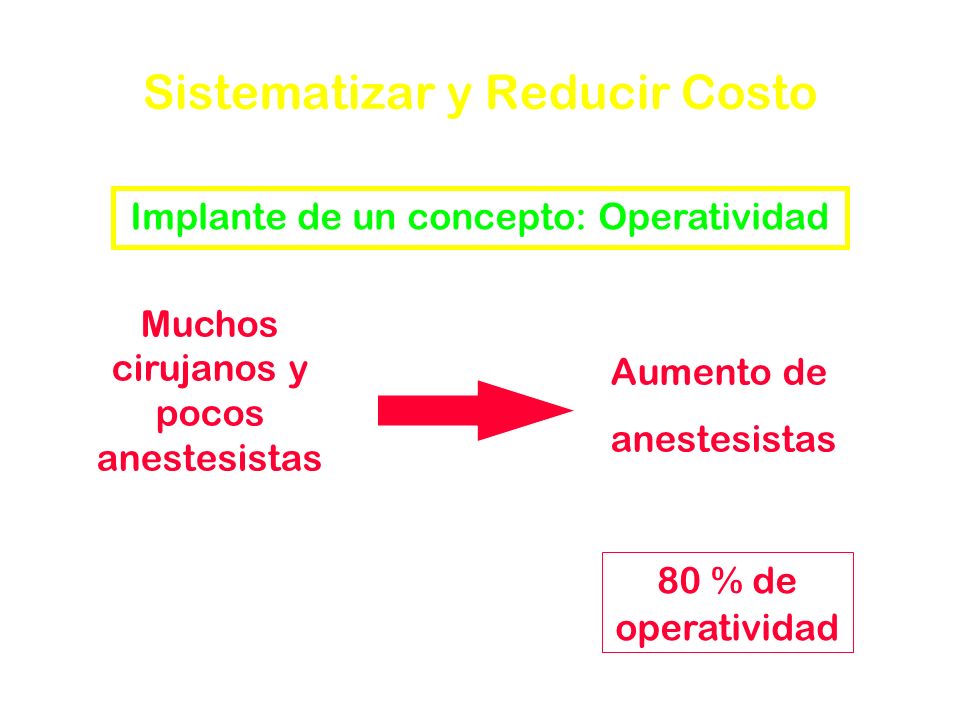 Sistematizar y Reducir Costo

Implante de un concepto: Operatividad

Muchos cirujanos y pocos anestesistas

Aumento de anestesistas

80 % de operatividad